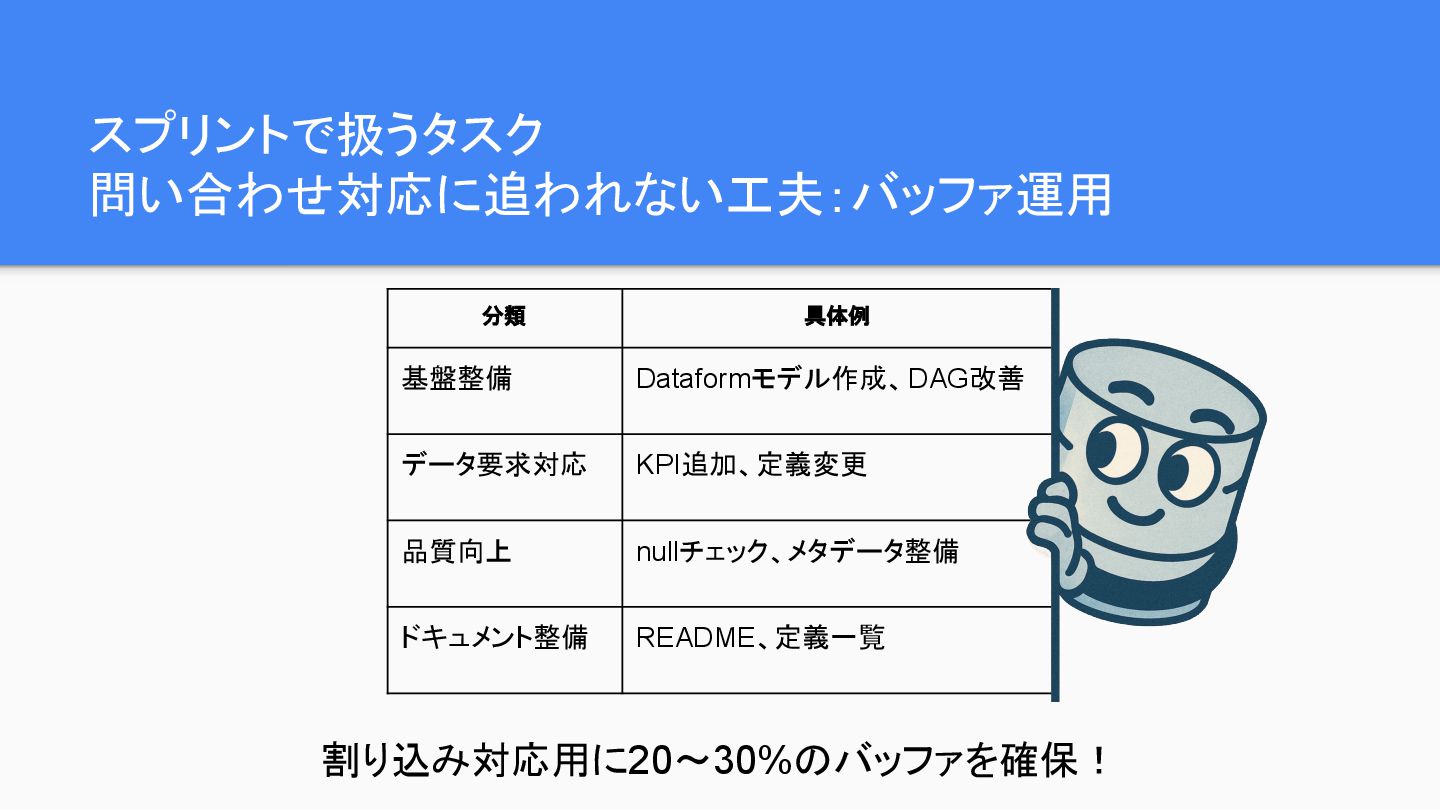 スプリントで扱うタスク
問い合わせ対応に追われない工夫：バッファ運用

| 分類 | 具体例 |
|---|---|
| 基盤整備 | Dataformモデル作成、DAG改善 |
| データ要求対応 | KPI追加、定義変更 |
| 品質向上 | nullチェック、メタデータ整備 |
| ドキュメント整備 | README、定義一覧 |

割り込み対応用に20〜30%のバッファを確保！